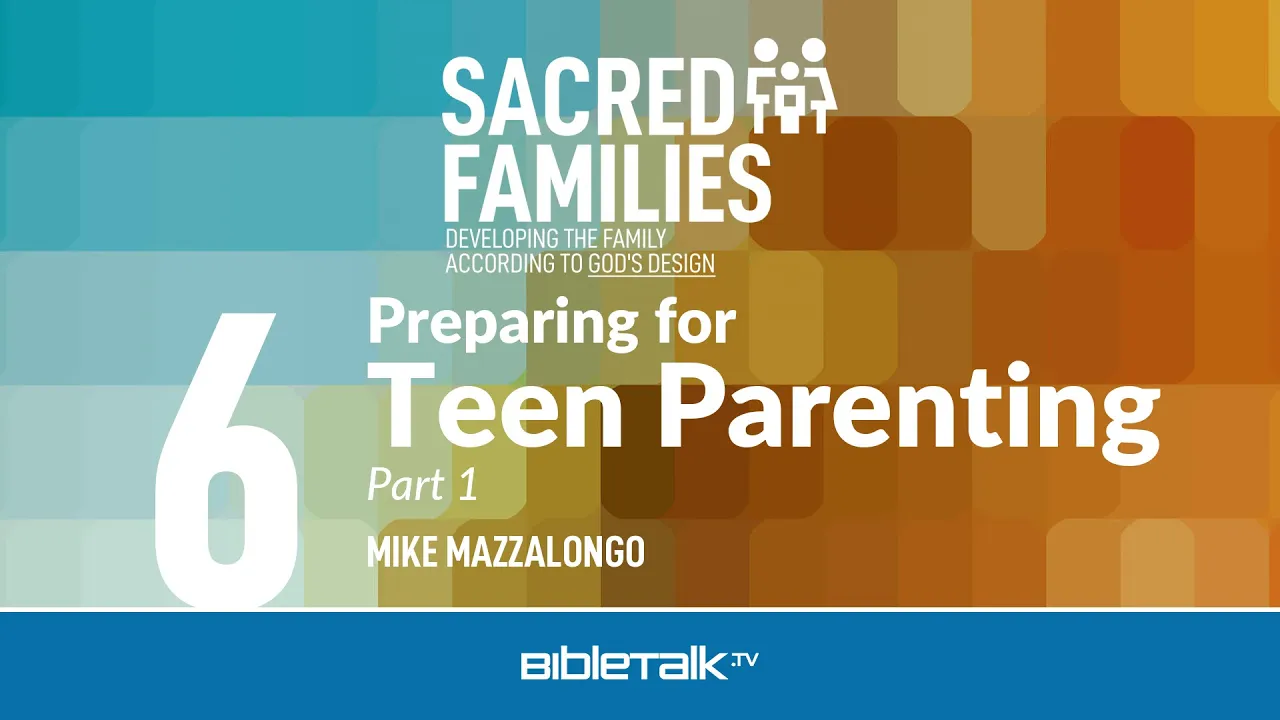 SACRED FAMILIES
DEVELOPING THE FAMILY ACCORDING TO GOD'S DESIGN

6

Preparing for
Teen Parenting
Part 1
MIKE MAZZALONGO

BIBLETALK.TV